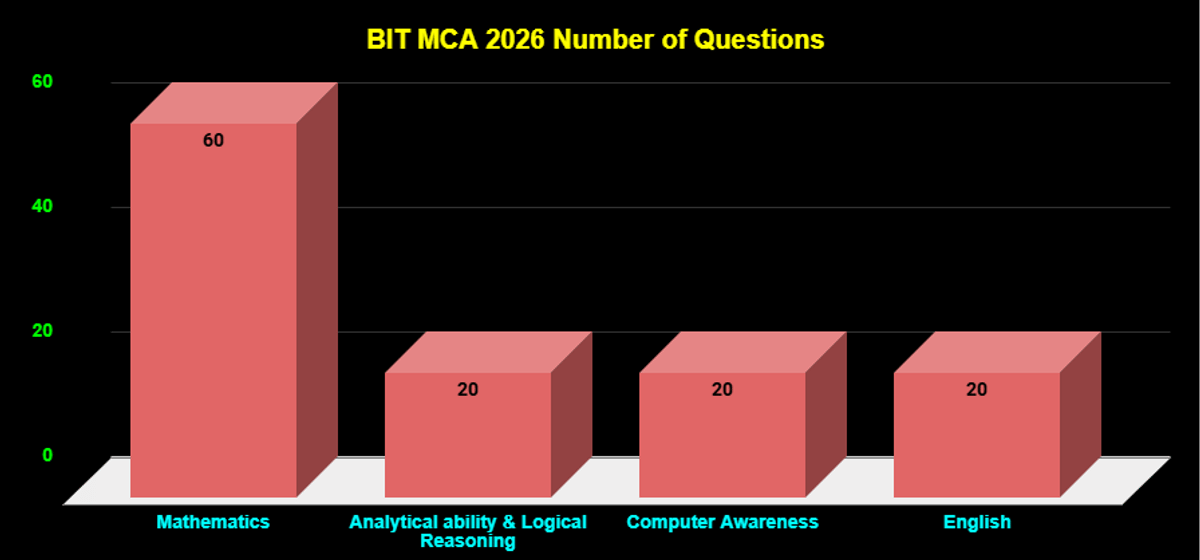 BIT MCA 2026 Number of Questions

60
40
20
0

60
20
20
20

Mathematics
Analytical ability & Logical Reasoning
Computer Awareness
English